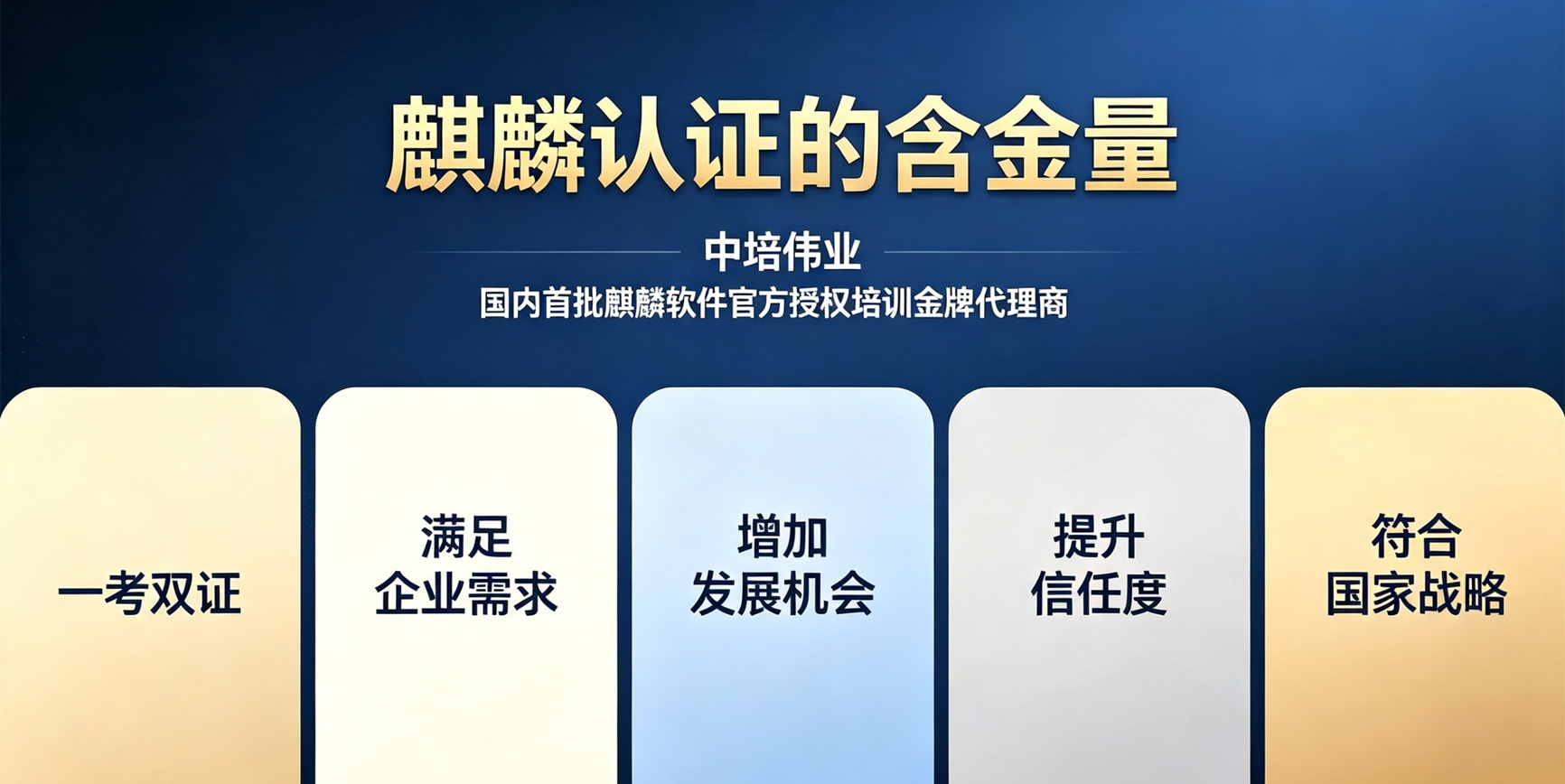 麒麟认证的含金量

中培伟业

国内首批麒麟软件官方授权培训金牌代理商

一考双证

满足
企业需求

增加
发展机会

提升
信任度

符合
国家战略